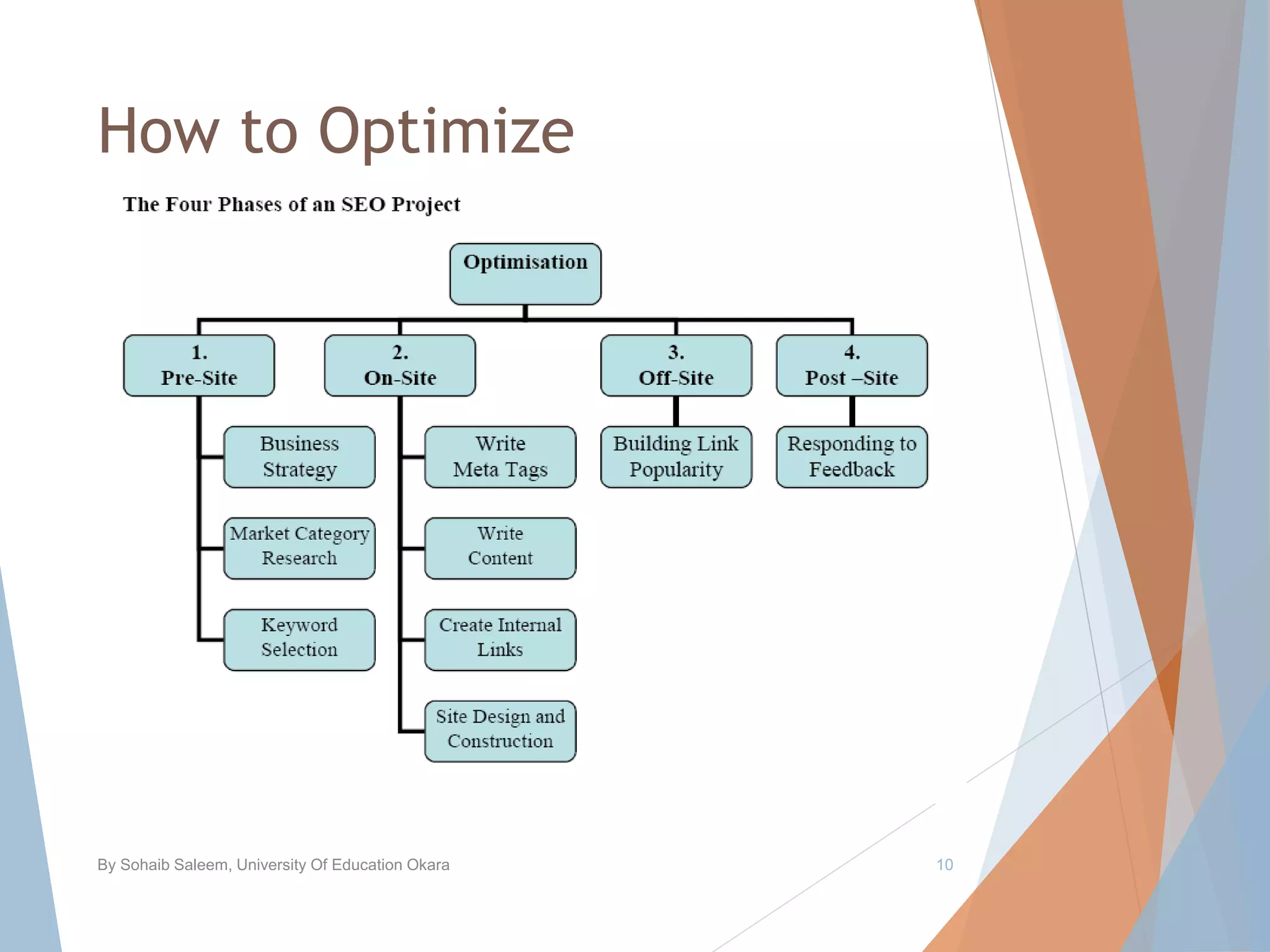 How to Optimize

The Four Phases of an SEO Project

Optimisation

1.
Pre-Site

2.
On-Site

3.
Off-Site

4.
Post –Site

Business Strategy

Market Category Research

Keyword Selection

Write Meta Tags

Write Content

Create Internal Links

Site Design and Construction

Building Link Popularity

Responding to Feedback

By Sohaib Saleem, University Of Education Okara

10